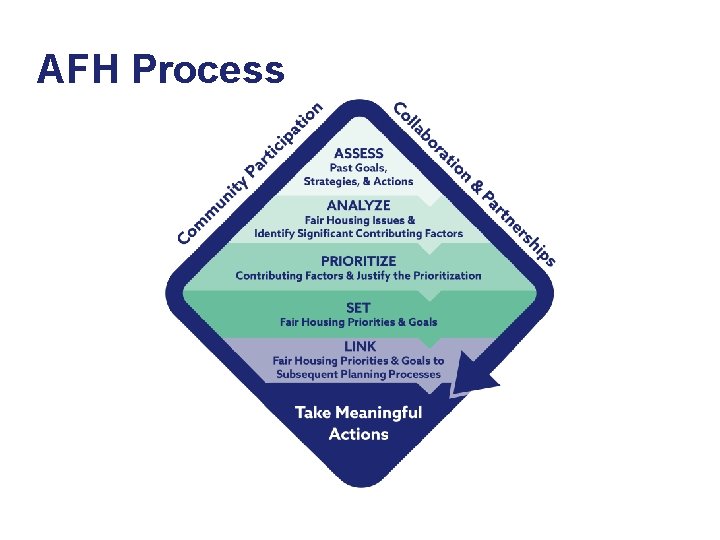 AFH Process

Community Participation

Collaboration & Partnerships

ASSESS
Past Goals, Strategies, & Actions

ANALYZE
Fair Housing Issues & Identify Significant Contributing Factors

PRIORITIZE
Contributing Factors & Justify the Prioritization

SET
Fair Housing Priorities & Goals

LINK
Fair Housing Priorities & Goals to Subsequent Planning Processes

Take Meaningful Actions